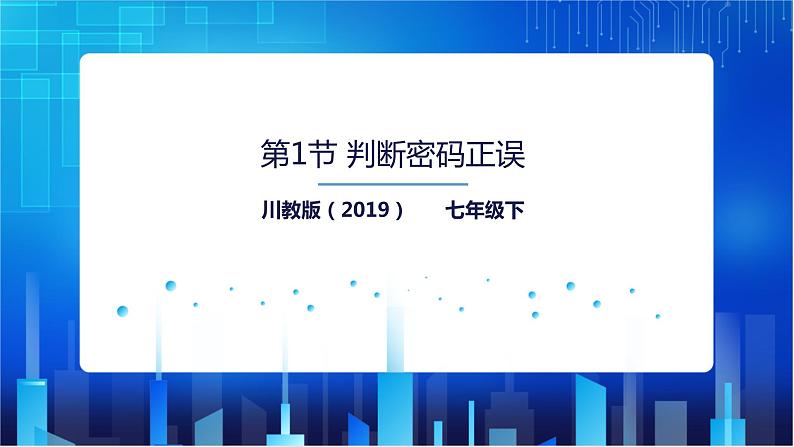 第1节 判断密码正误

川教版（2019）　　七年级下